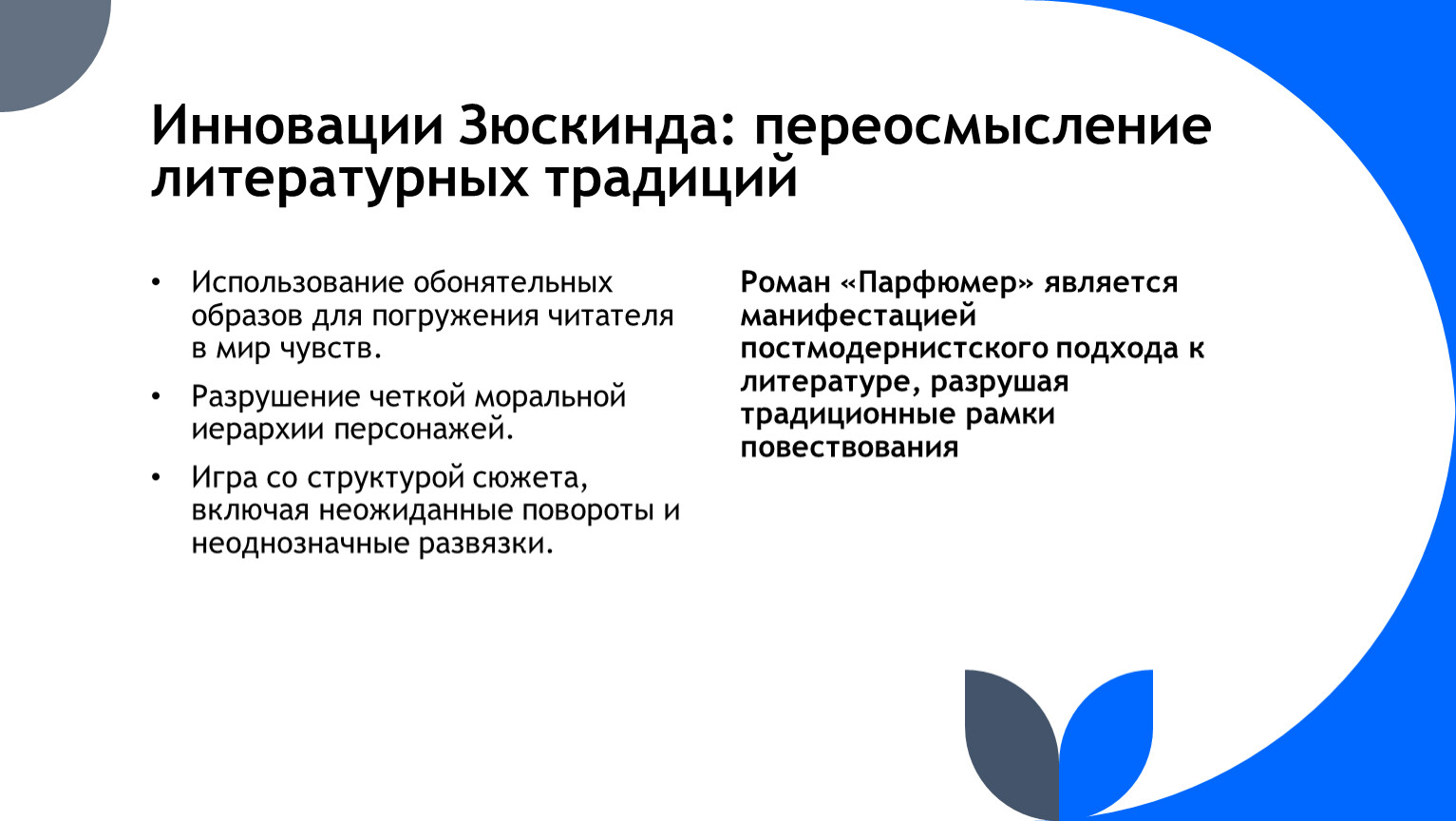 Инновации Зюскинда: переосмысление литературных традиций

• Использование обонятельных образов для погружения читателя в мир чувств.

• Разрушение четкой моральной иерархии персонажей.

• Игра со структурой сюжета, включая неожиданные повороты и неоднозначные развязки.

Роман «Парфюмер» является манифестацией постмодернистского подхода к литературе, разрушая традиционные рамки повествования